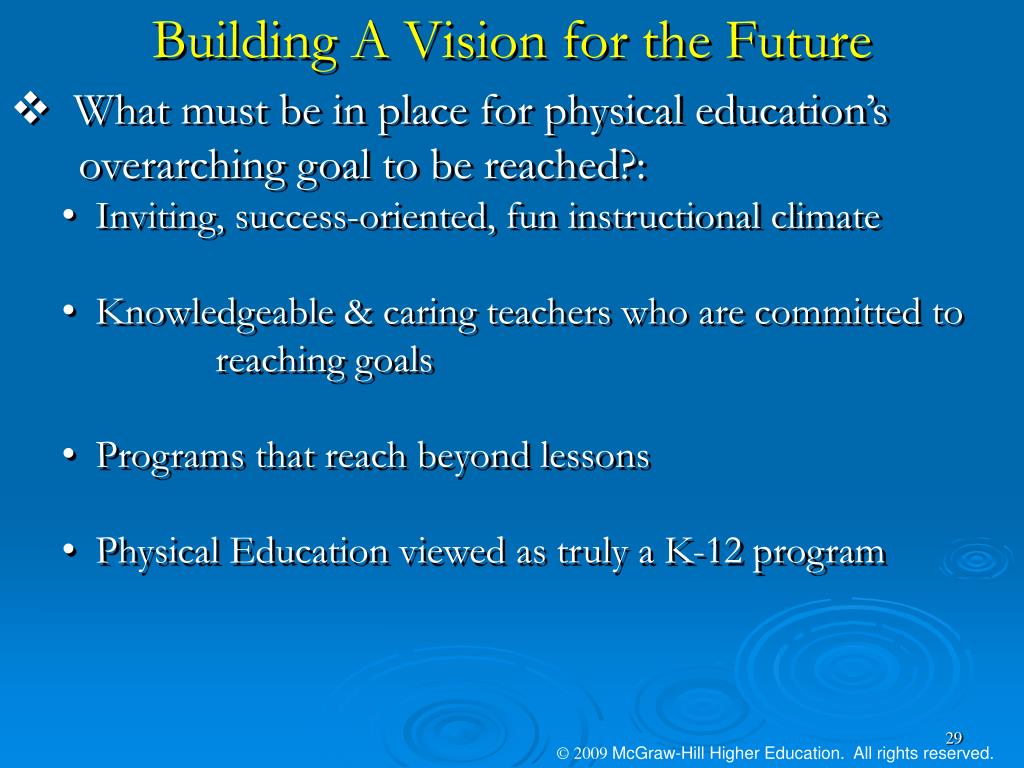 Building A Vision for the Future

❖ What must be in place for physical education's overarching goal to be reached?:

• Inviting, success-oriented, fun instructional climate

• Knowledgeable & caring teachers who are committed to reaching goals

• Programs that reach beyond lessons

• Physical Education viewed as truly a K-12 program

29

© 2009 McGraw-Hill Higher Education. All rights reserved.